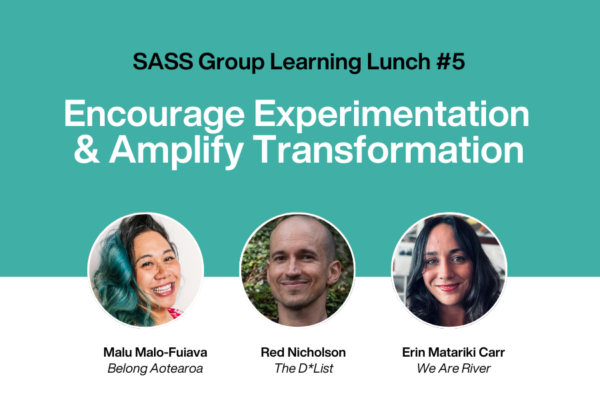 SASS Group Learning Lunch #5

Encourage Experimentation & Amplify Transformation

Malu Malo-Fuiava
Belong Aotearoa

Red Nicholson
The D*List

Erin Matariki Carr
We Are River